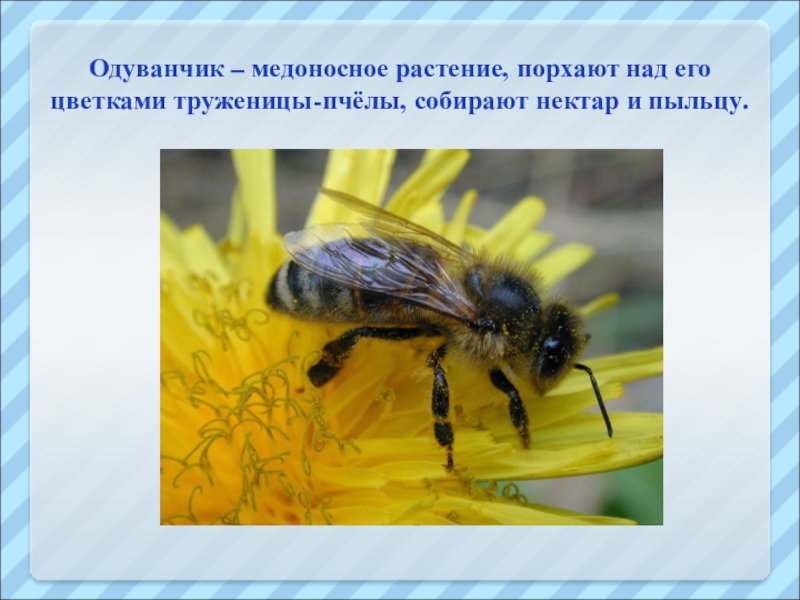 Одуванчик – медоносное растение, порхают над его цветками труженицы-пчёлы, собирают нектар и пыльцу.